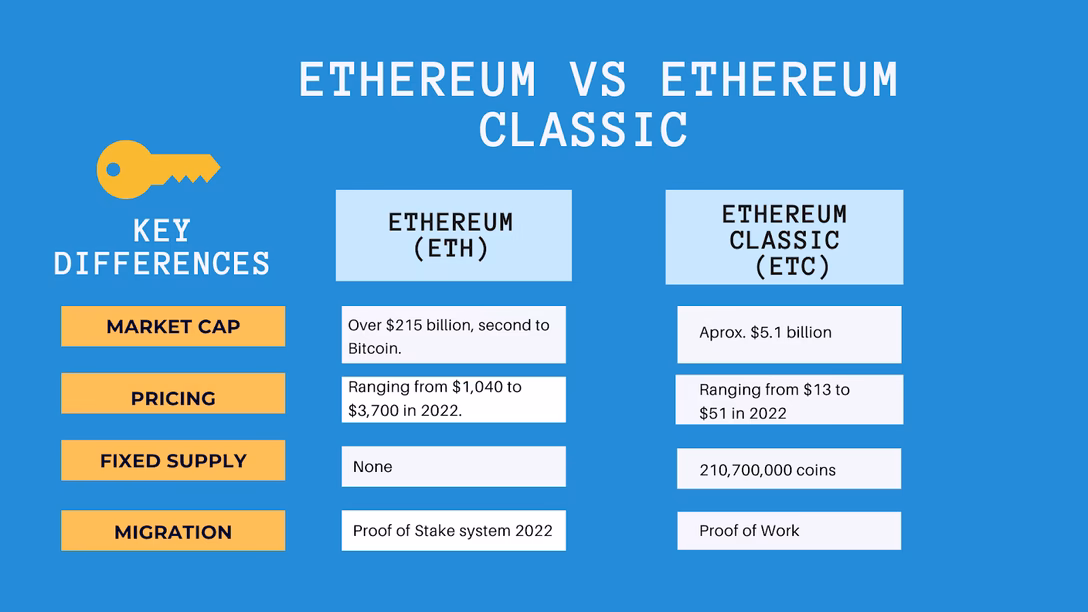 ETHEREUM VS ETHEREUM CLASSIC

| KEY DIFFERENCES | ETHEREUM (ETH) | ETHEREUM CLASSIC (ETC) |
|---|---|---|
| MARKET CAP | Over \$215 billion, second to Bitcoin. | Aprox. \$5.1 billion |
| PRICING | Ranging from \$1,040 to \$3,700 in 2022. | Ranging from \$13 to \$51 in 2022 |
| FIXED SUPPLY | None | 210,700,000 coins |
| MIGRATION | Proof of Stake system 2022 | Proof of Work |